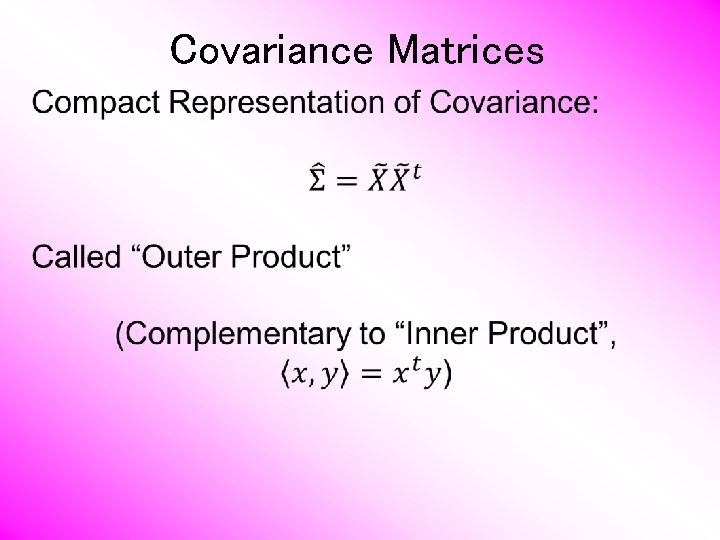 Covariance Matrices

Compact Representation of Covariance:

$\hat{\Sigma} = \tilde{X}\tilde{X}^t$

Called “Outer Product”

(Complementary to “Inner Product”, $\langle x, y \rangle = x^t y$)